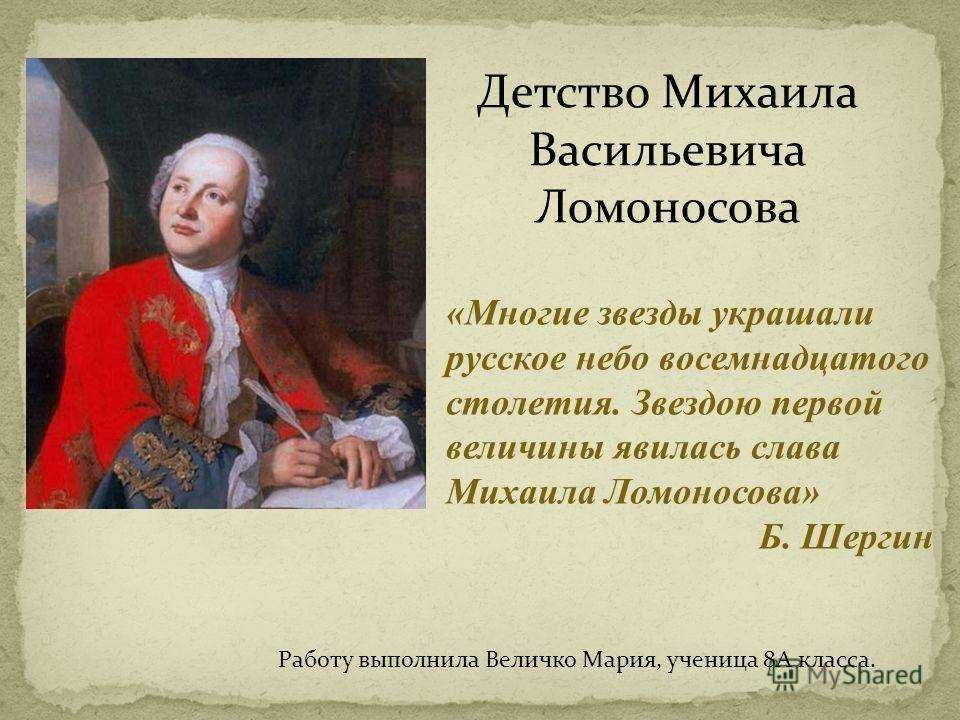 Детство Михаила Васильевича Ломоносова

«Многие звезды украшали русское небо восемнадцатого столетия. Звездою первой величины явилась слава Михаила Ломоносова»

Б. Шергин

Работу выполнила Величко Мария, ученица 8А класса.

MyShared